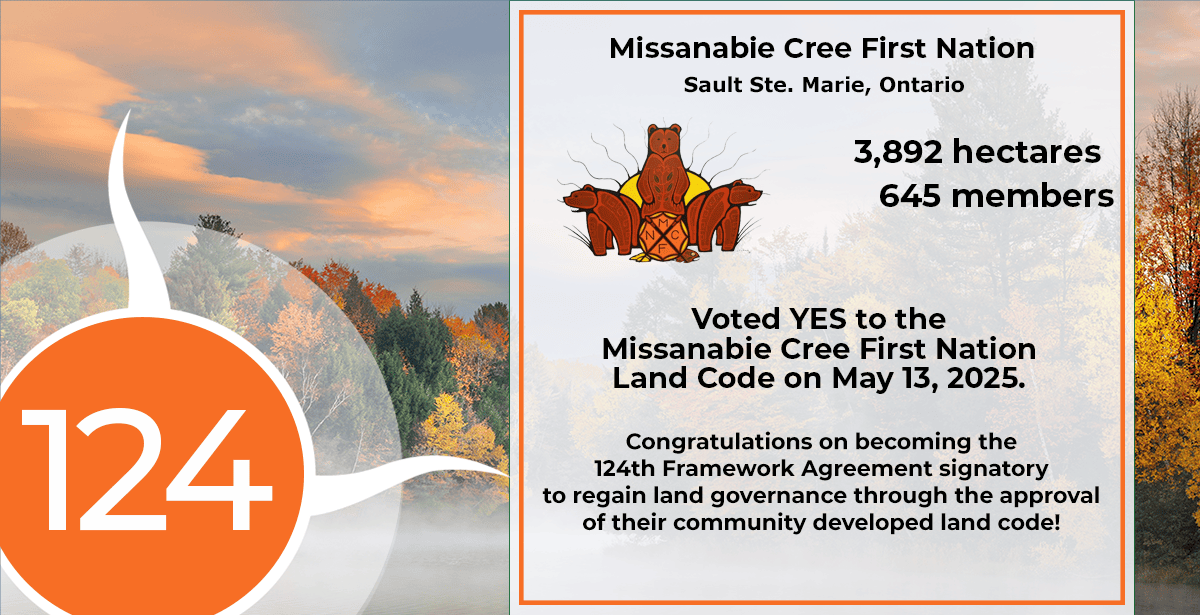 124

Missanabie Cree First Nation

Sault Ste. Marie, Ontario

M C F N

3,892 hectares
645 members

Voted YES to the Missanabie Cree First Nation Land Code on May 13, 2025.

Congratulations on becoming the 124th Framework Agreement signatory to regain land governance through the approval of their community developed land code!